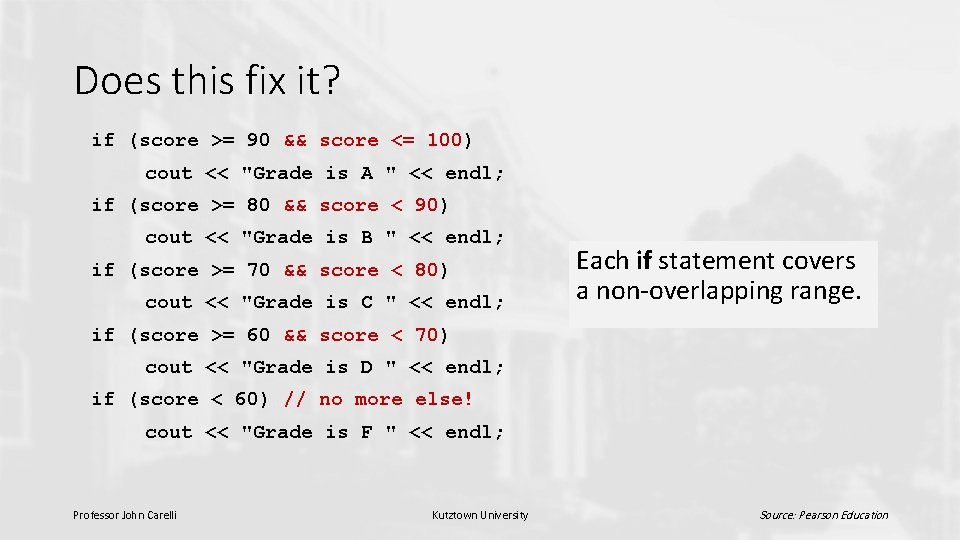 Does this fix it?

if (score >= 90 && score <= 100)
cout << "Grade is A " << endl;
if (score >= 80 && score < 90)
cout << "Grade is B " << endl;
if (score >= 70 && score < 80)
cout << "Grade is C " << endl;
if (score >= 60 && score < 70)
cout << "Grade is D " << endl;
if (score < 60) // no more else!
cout << "Grade is F " << endl;

Each if statement covers a non-overlapping range.

Professor John Carelli

Kutztown University

Source: Pearson Education